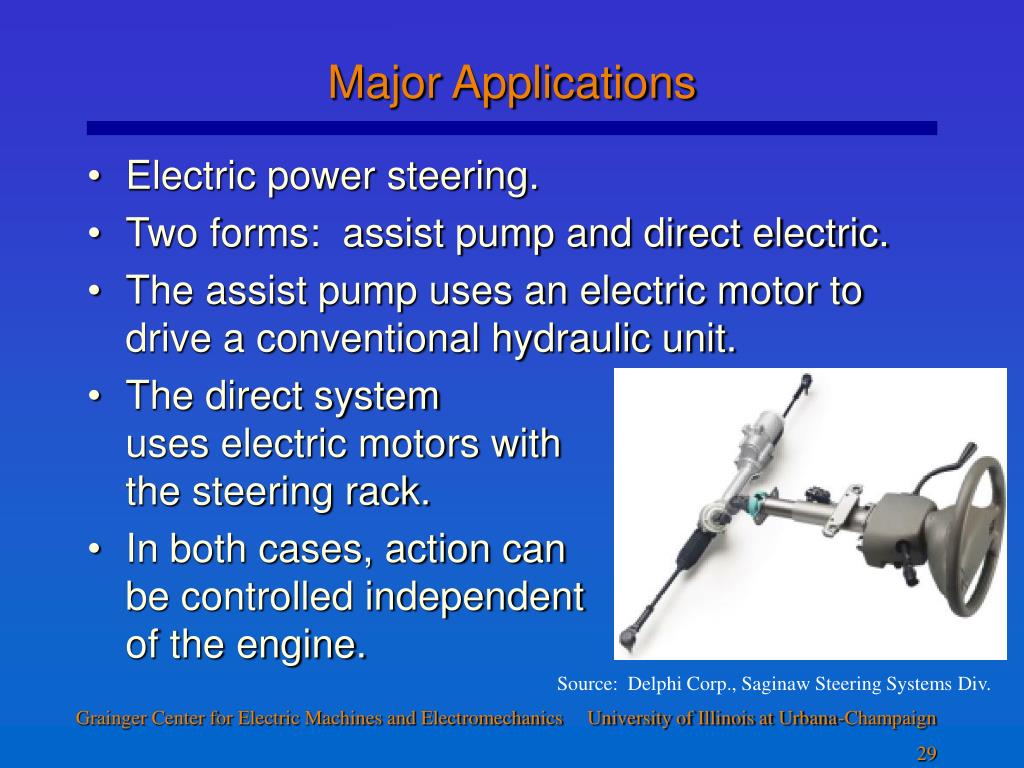 Major Applications

• Electric power steering.
• Two forms: assist pump and direct electric.
• The assist pump uses an electric motor to drive a conventional hydraulic unit.
• The direct system uses electric motors with the steering rack.
• In both cases, action can be controlled independent of the engine.

Source: Delphi Corp., Saginaw Steering Systems Div.

Grainger Center for Electric Machines and Electromechanics University of Illinois at Urbana-Champaign

29